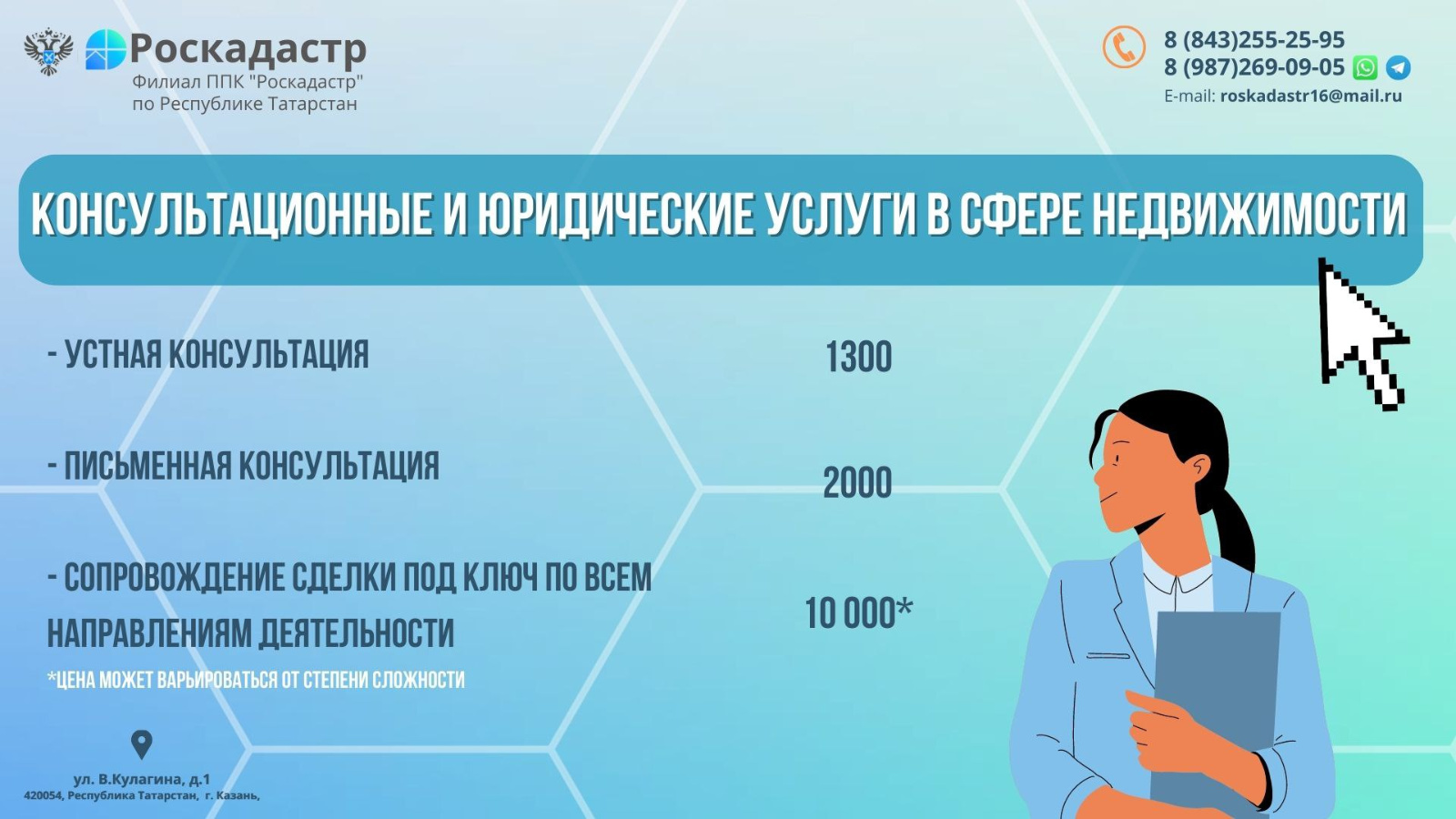 Роскадастр
Филиал ППК "Роскадастр" по Республике Татарстан

8 (843)255-25-95
8 (987)269-09-05
E-mail: roskadastr16@mail.ru

КОНСУЛЬТАЦИОННЫЕ И ЮРИДИЧЕСКИЕ УСЛУГИ В СФЕРЕ НЕДВИЖИМОСТИ

- УСТНАЯ КОНСУЛЬТАЦИЯ 1300

- ПИСЬМЕННАЯ КОНСУЛЬТАЦИЯ 2000

- СОПРОВОЖДЕНИЕ СДЕЛКИ ПОД КЛЮЧ ПО ВСЕМ НАПРАВЛЕНИЯМ ДЕЯТЕЛЬНОСТИ 10 000*

*ЦЕНА МОЖЕТ ВАРЬИРОВАТЬСЯ ОТ СТЕПЕНИ СЛОЖНОСТИ

ул. В.Кулагина, д.1
420054, Республика Татарстан, г. Казань,